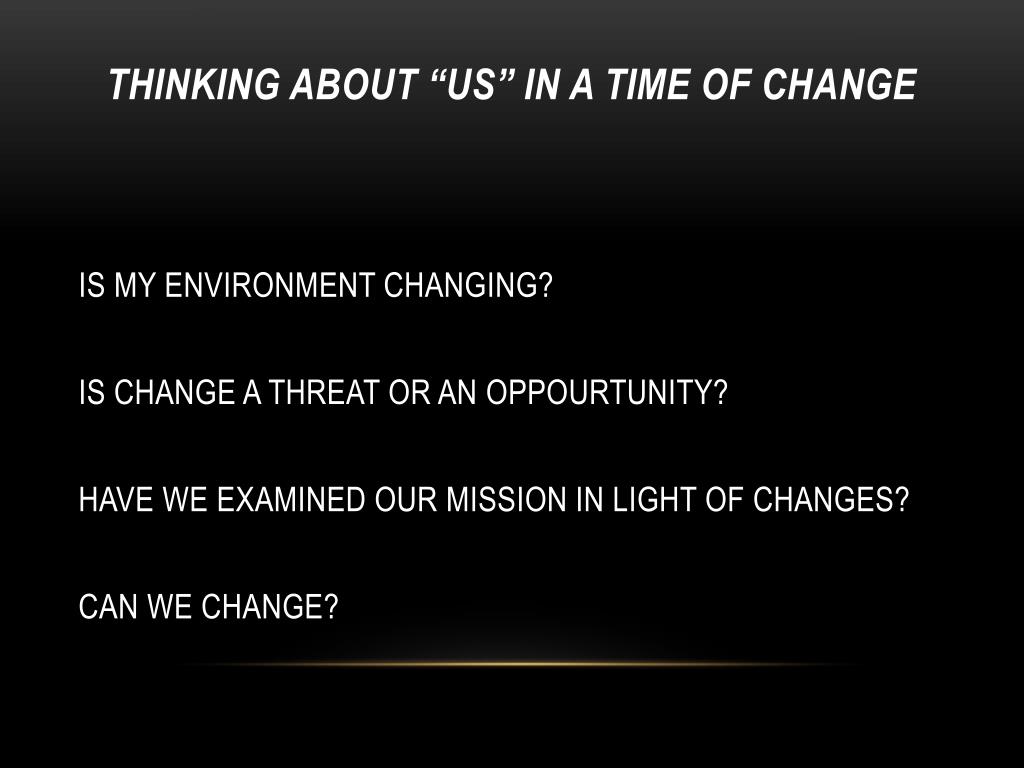 THINKING ABOUT “US” IN A TIME OF CHANGE

IS MY ENVIRONMENT CHANGING?

IS CHANGE A THREAT OR AN OPPOURTUNITY?

HAVE WE EXAMINED OUR MISSION IN LIGHT OF CHANGES?

CAN WE CHANGE?